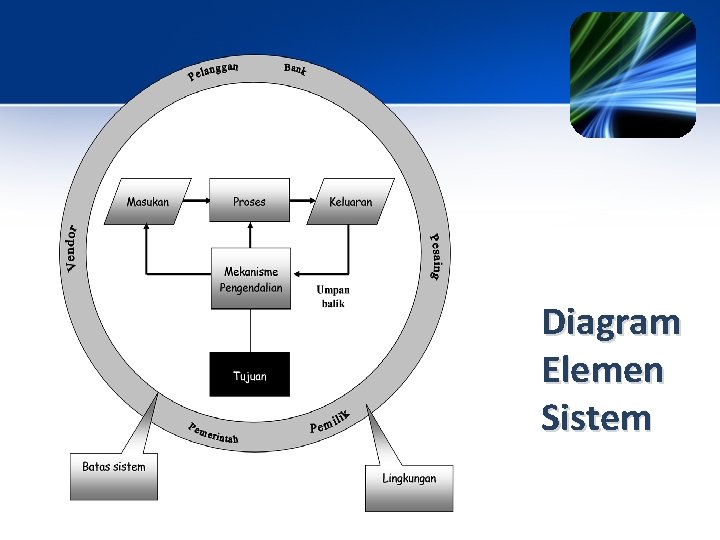 Pelanggan
Bank
Vendor
Pesaing
Masukan
Proses
Keluaran
Mekanisme Pengendalian
Umpan balik
Tujuan
Pemerintah
Pemilik
Batas sistem
Lingkungan

Diagram Elemen Sistem